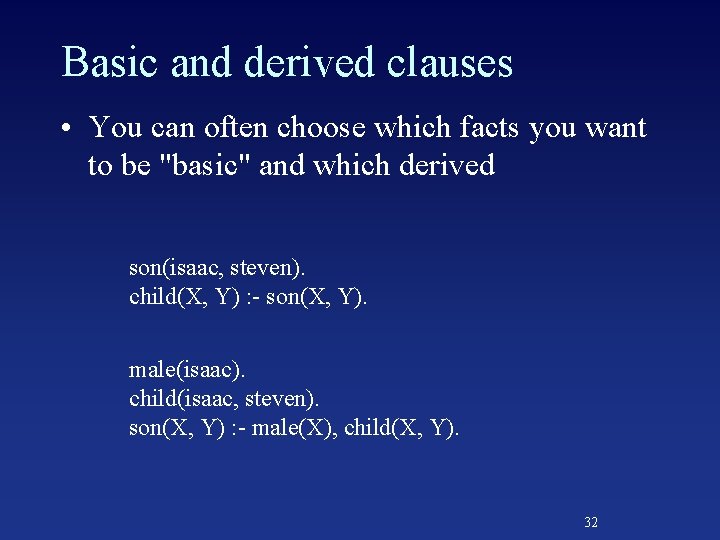 Basic and derived clauses

• You can often choose which facts you want to be "basic" and which derived

son(isaac, steven).
child(X, Y) :- son(X, Y).

male(isaac).
child(isaac, steven).
son(X, Y) :- male(X), child(X, Y).

32